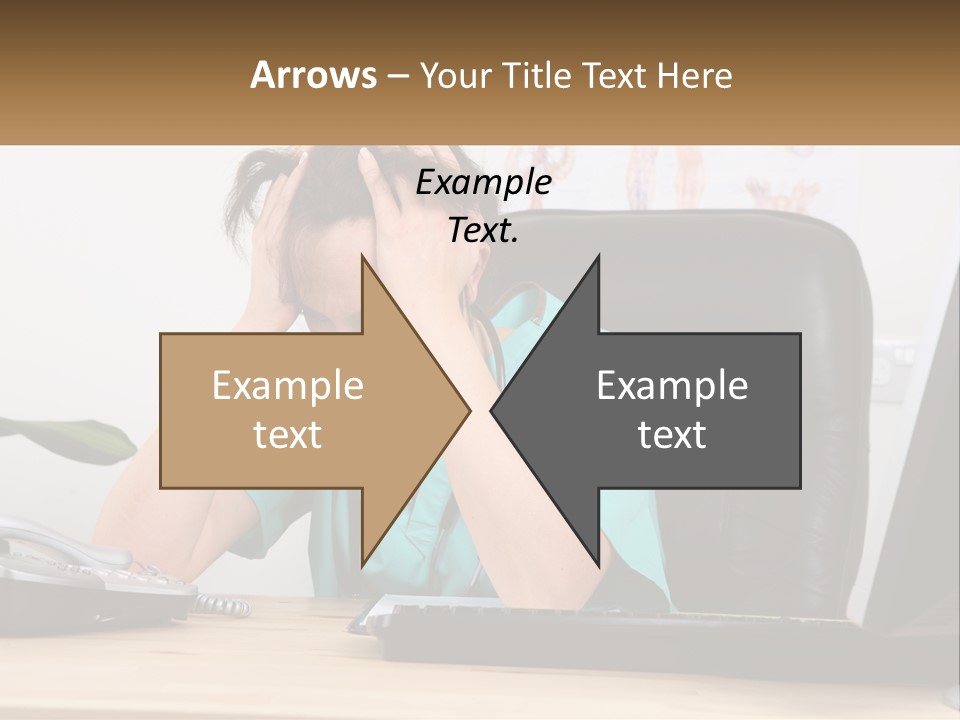 Arrows – Your Title Text Here

Example Text.

Example text

Example text